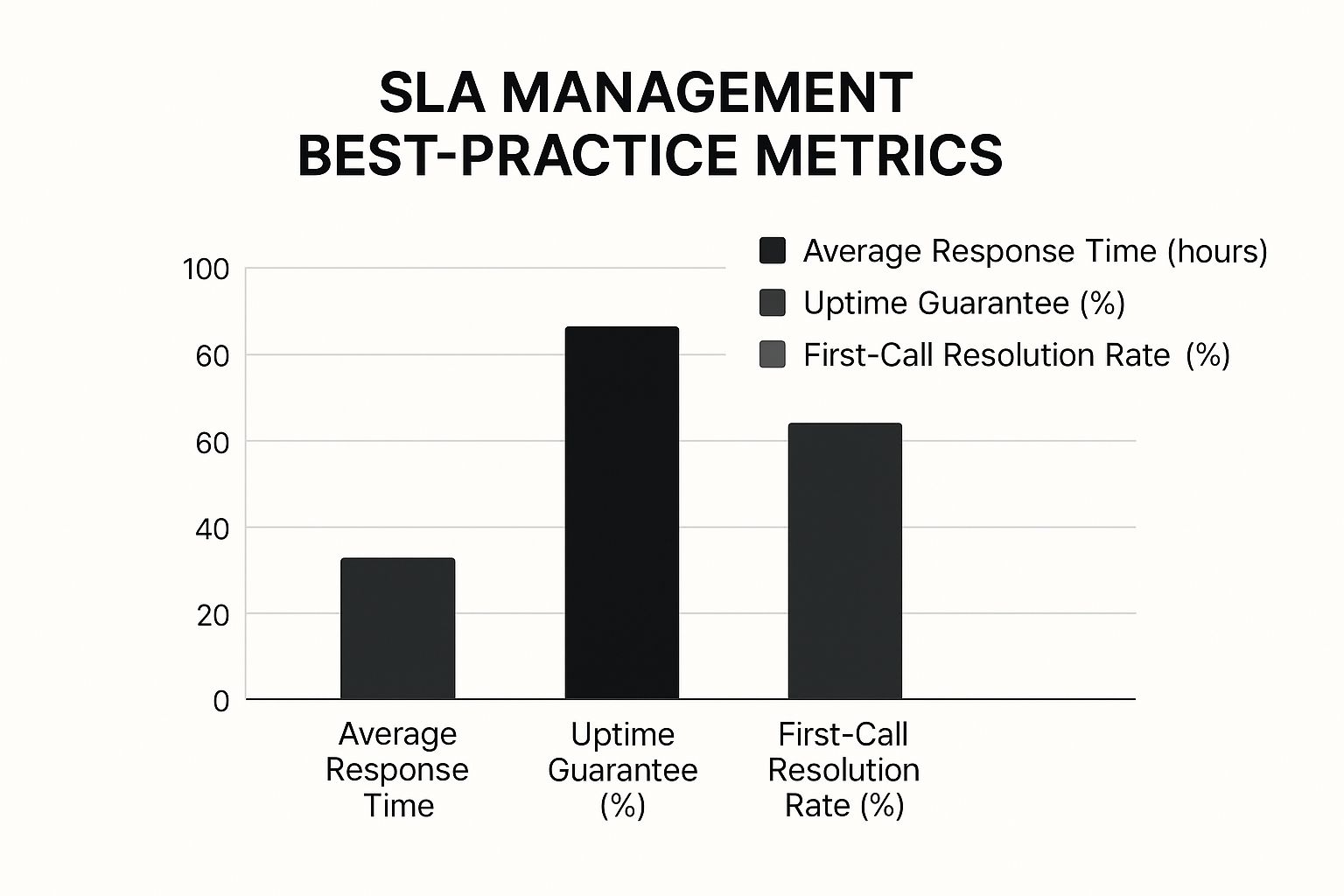 SLA MANAGEMENT
BEST-PRACTICE METRICS

Average Response Time (hours)
Uptime Guarantee (%)
First-Call Resolution Rate (%)

100
60
60
40
20
0

Average Response Time

Uptime Guarantee (%)

First-Call Resolution Rate (%)